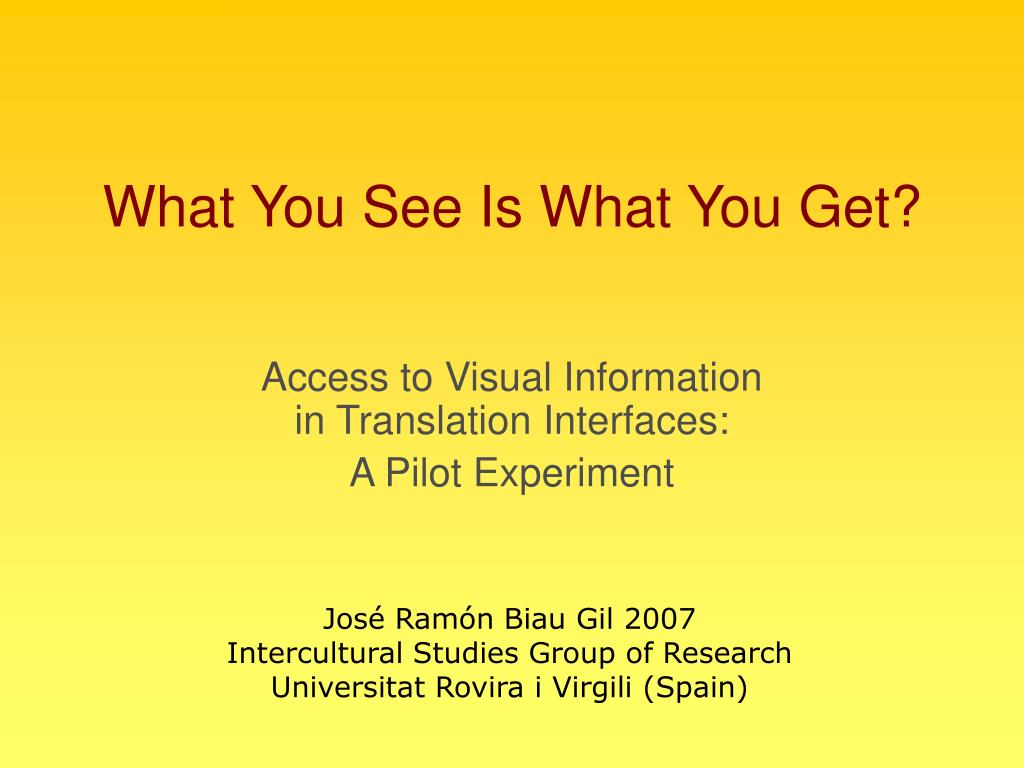 What You See Is What You Get?

Access to Visual Information
in Translation Interfaces:
A Pilot Experiment

José Ramón Biau Gil 2007
Intercultural Studies Group of Research
Universitat Rovira i Virgili (Spain)